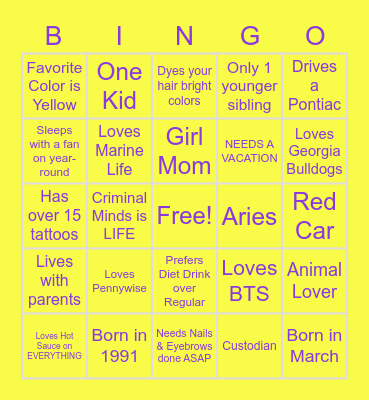 | B | I | N | G | O |
|---|---|---|---|---|
| Favorite Color is Yellow | One Kid | Dyes your hair bright colors | Only 1 younger sibling | Drives a Pontiac |
| Sleeps with a fan on year-round | Loves Marine Life | Girl Mom | NEEDS A VACATION | Loves Georgia Bulldogs |
| Has over 15 tattoos | Criminal Minds is LIFE | Free! | Aries | Red Car |
| Lives with parents | Loves Pennywise | Prefers Diet Drink over Regular | Loves BTS | Animal Lover |
| Loves Hot Sauce on EVERYTHING | Born in 1991 | Needs Nails & Eyebrows done ASAP | Custodian | Born in March |